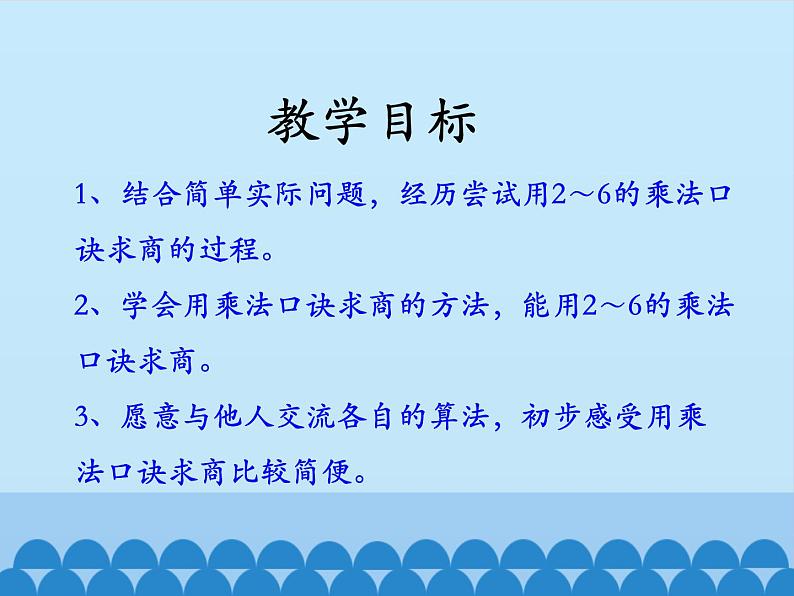 教学目标

1、结合简单实际问题，经历尝试用2～6的乘法口诀求商的过程。

2、学会用乘法口诀求商的方法，能用2～6的乘法口诀求商。

3、愿意与他人交流各自的算法，初步感受用乘法口诀求商比较简便。